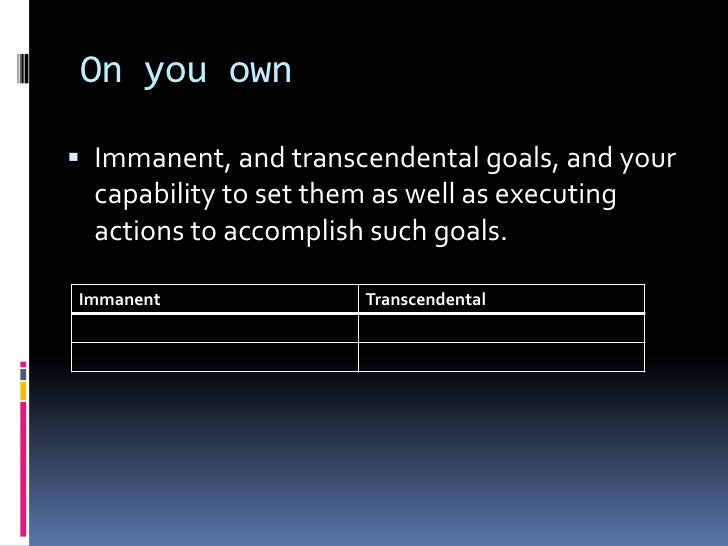 On you own

▪ Immanent, and transcendental goals, and your capability to set them as well as executing actions to accomplish such goals.

| Immanent | Transcendental |
|---|---|
| | |
| | |